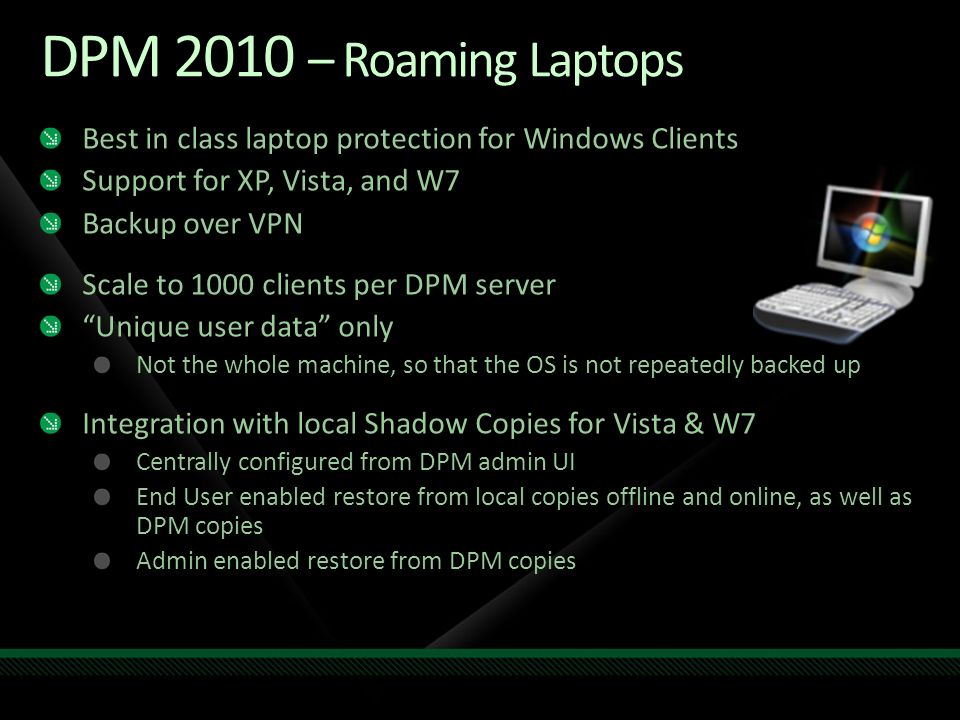 DPM 2010 – Roaming Laptops

Best in class laptop protection for Windows Clients
Support for XP, Vista, and W7
Backup over VPN

Scale to 1000 clients per DPM server
“Unique user data” only
Not the whole machine, so that the OS is not repeatedly backed up

Integration with local Shadow Copies for Vista & W7
Centrally configured from DPM admin UI
End User enabled restore from local copies offline and online, as well as DPM copies
Admin enabled restore from DPM copies